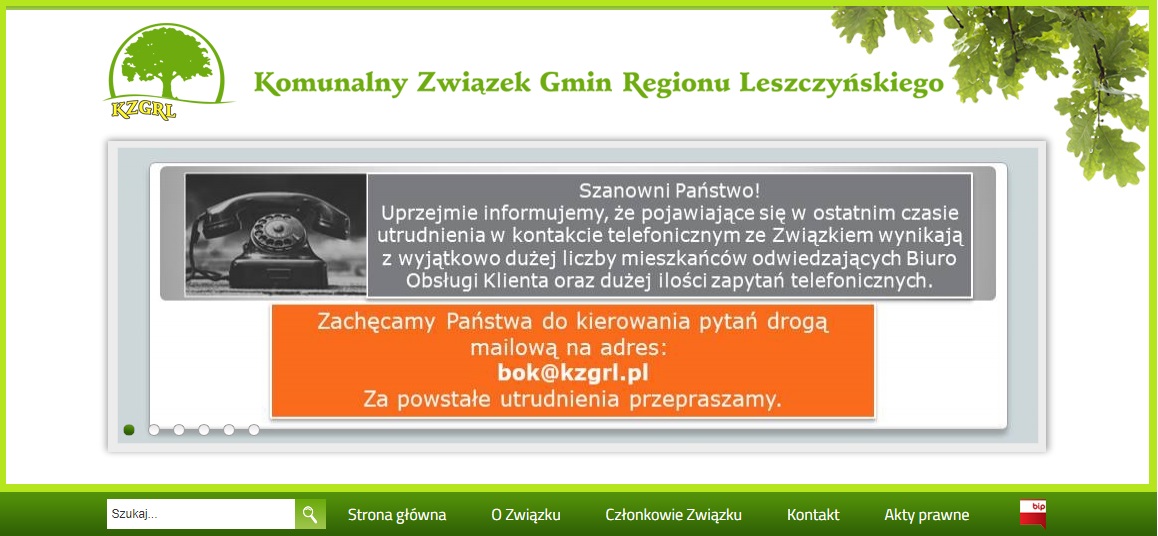 KZGRL

Komunalny Związek Gmin Regionu Leszczyńskiego

Szanowni Państwo!
Uprzejmie informujemy, że pojawiające się w ostatnim czasie utrudnienia w kontakcie telefonicznym ze Związkiem wynikają z wyjątkowo dużej liczby mieszkańców odwiedzających Biuro Obsługi Klienta oraz dużej ilości zapytań telefonicznych.

Zachęcamy Państwa do kierowania pytań drogą mailową na adres:
bok@kzgrl.pl
Za powstałe utrudnienia przepraszamy.

Szukaj...

Strona główna
O Związku
Członkowie Związku
Kontakt
Akty prawne
bip